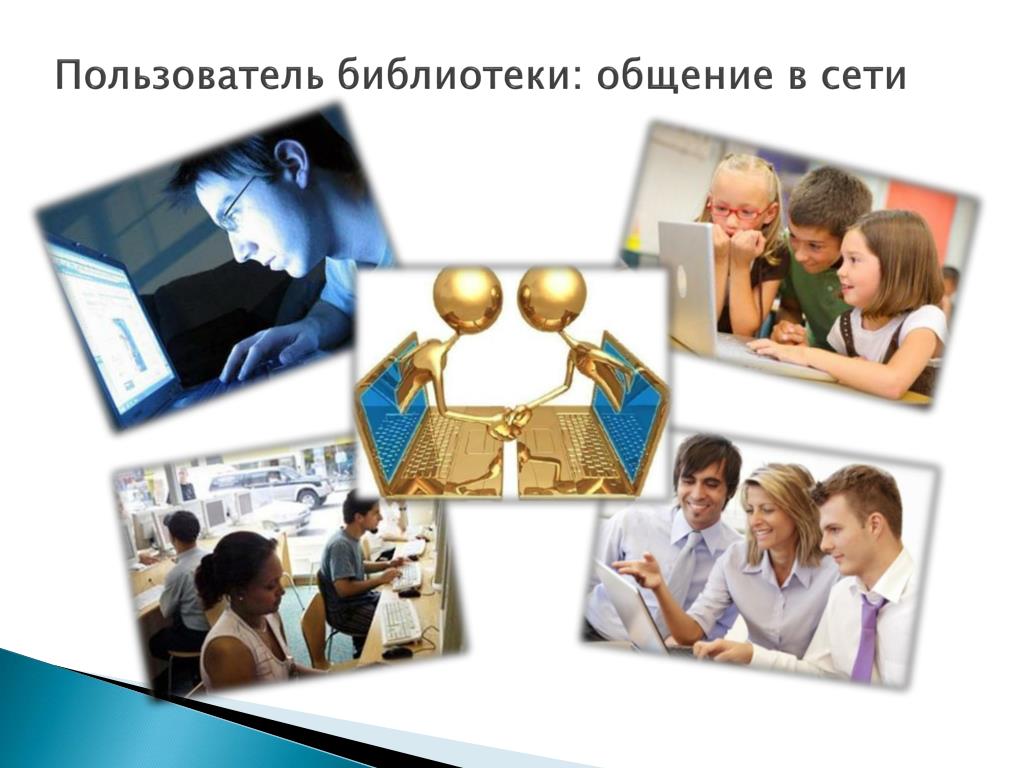 Пользователь библиотеки: общение в сети